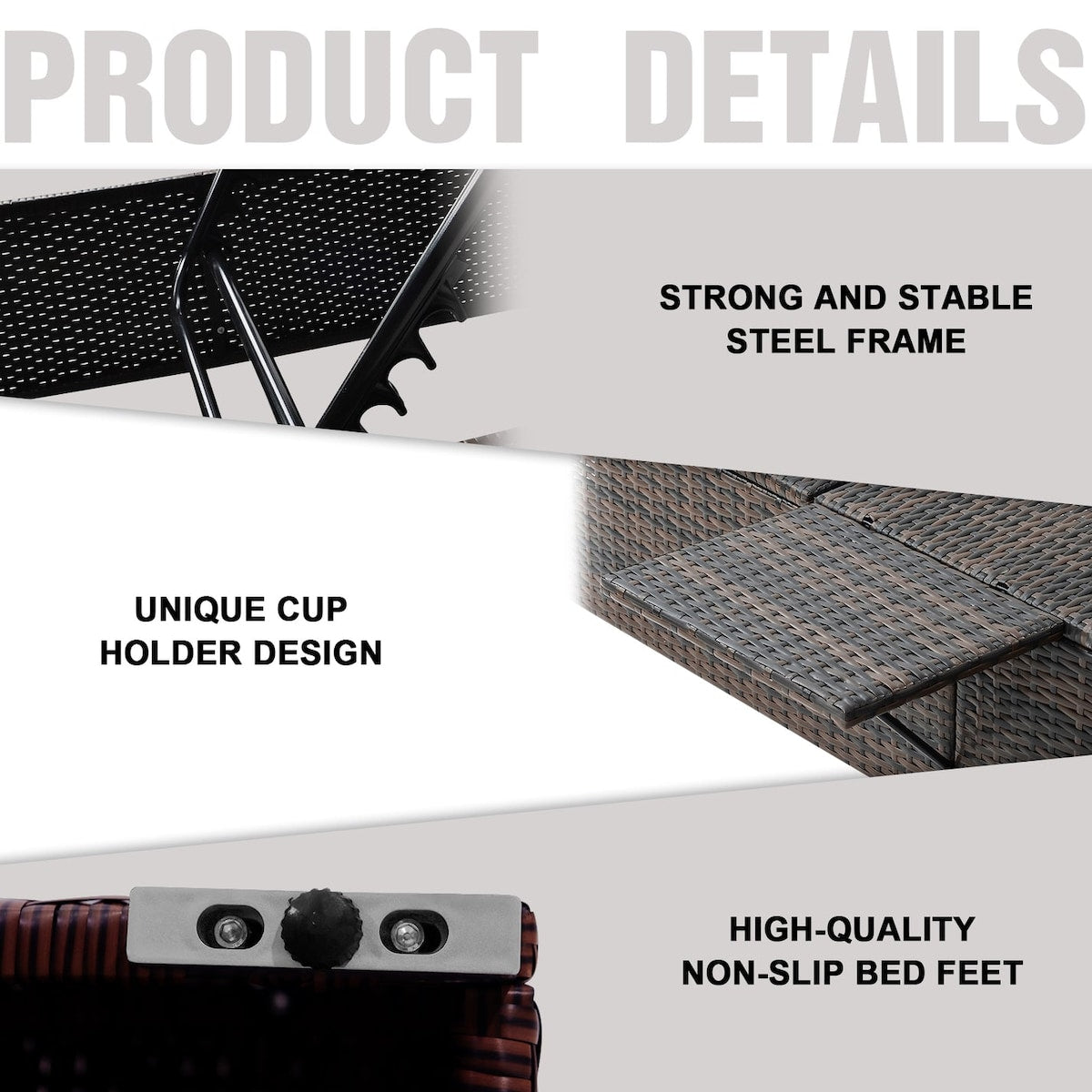 PRODUCT DETAILS

STRONG AND STABLE STEEL FRAME

UNIQUE CUP HOLDER DESIGN

HIGH-QUALITY NON-SLIP BED FEET